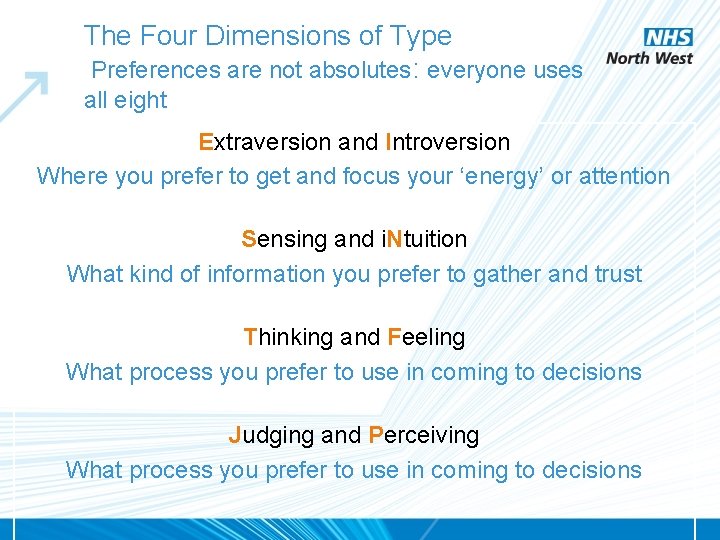 The Four Dimensions of Type
Preferences are not absolutes: everyone uses all eight

NHS
North West

Extraversion and Introversion
Where you prefer to get and focus your ‘energy’ or attention

Sensing and iNtuition
What kind of information you prefer to gather and trust

Thinking and Feeling
What process you prefer to use in coming to decisions

Judging and Perceiving
What process you prefer to use in coming to decisions